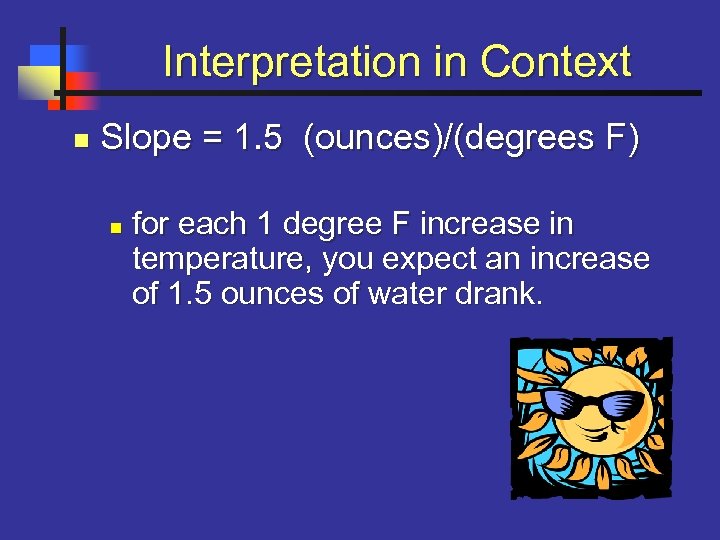 Interpretation in Context

Slope = 1.5 (ounces)/(degrees F)

for each 1 degree F increase in temperature, you expect an increase of 1.5 ounces of water drank.